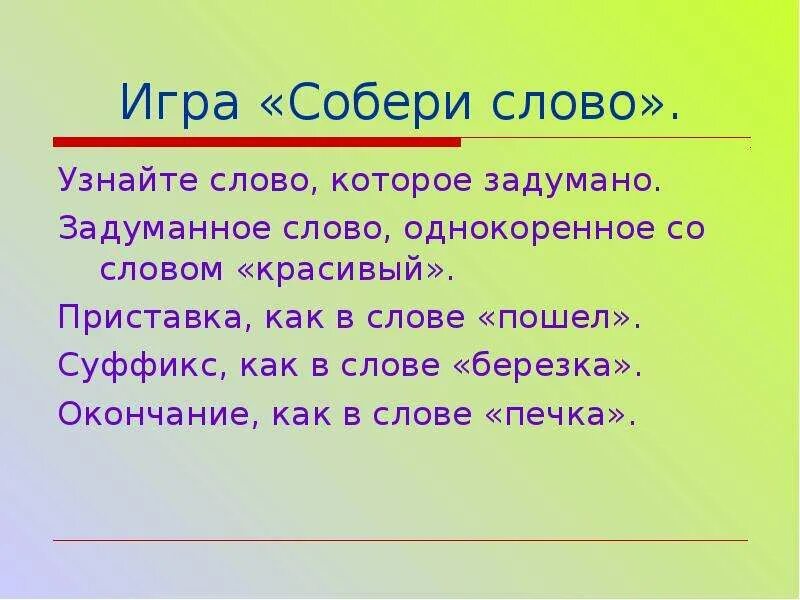 Игра «Собери слово».

Узнайте слово, которое задумано.

Задуманное слово, однокоренное со словом «красивый».

Приставка, как в слове «пошел».

Суффикс, как в слове «березка».

Окончание, как в слове «печка».